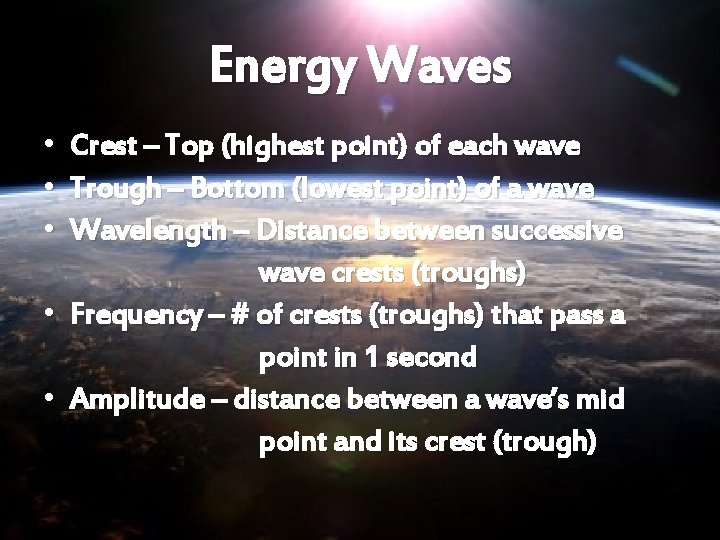 Energy Waves

• Crest – Top (highest point) of each wave
• Trough – Bottom (lowest point) of a wave
• Wavelength – Distance between successive wave crests (troughs)
• Frequency – # of crests (troughs) that pass a point in 1 second
• Amplitude – distance between a wave's mid point and its crest (trough)